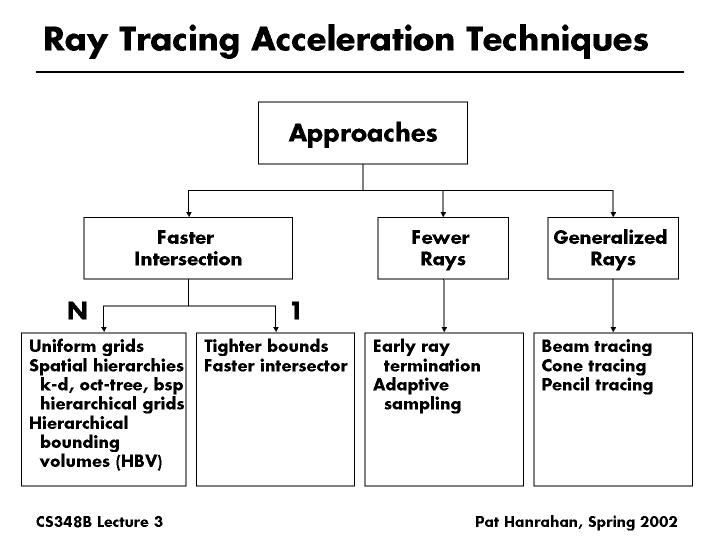 Ray Tracing Acceleration Techniques

Approaches

Faster Intersection

Fewer Rays

Generalized Rays

N

1

Uniform grids
Spatial hierarchies
k-d, oct-tree, bsp
hierarchical grids
Hierarchical bounding volumes (HBV)

Tighter bounds
Faster intersector

Early ray termination
Adaptive sampling

Beam tracing
Cone tracing
Pencil tracing

CS348B Lecture 3

Pat Hanrahan, Spring 2002